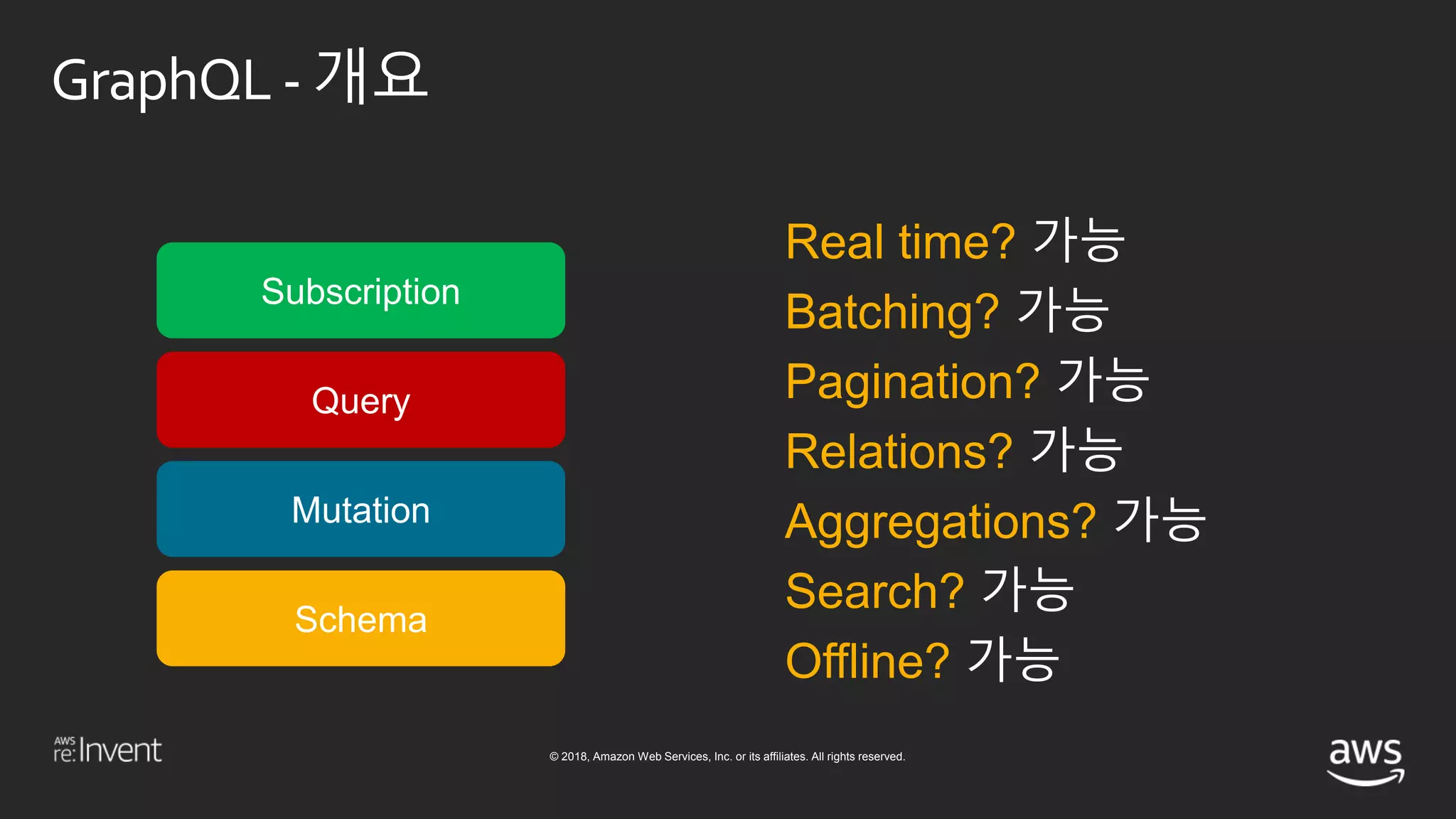 GraphQL - 개요

Subscription

Query

Mutation

Schema

Real time? 가능
Batching? 가능
Pagination? 가능
Relations? 가능
Aggregations? 가능
Search? 가능
Offline? 가능

AWS re:Invent

© 2018, Amazon Web Services, Inc. or its affiliates. All rights reserved.

aws